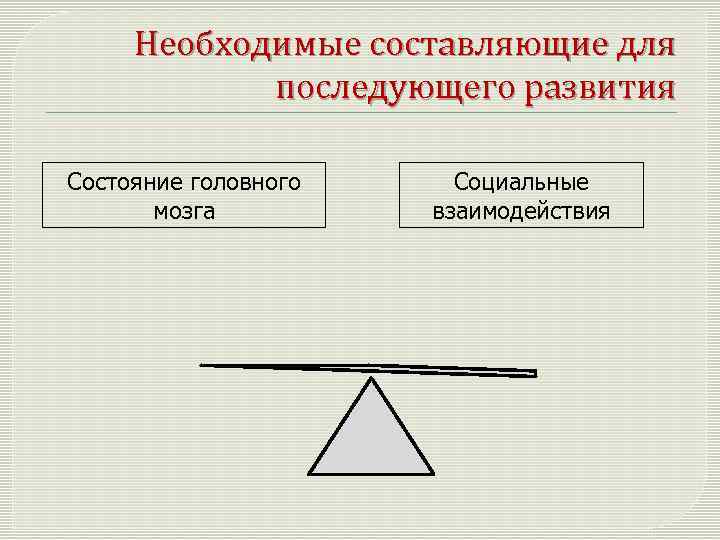 Необходимые составляющие для последующего развития

Состояние головного мозга

Социальные взаимодействия